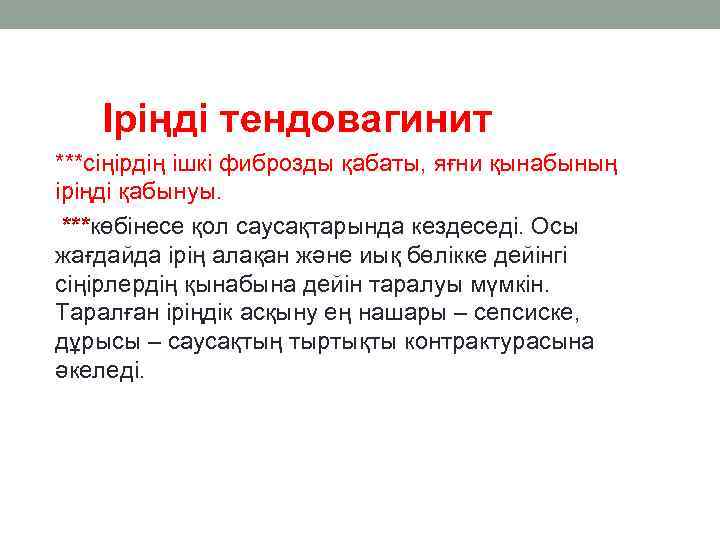 Іріңді тендовагинит

***сіңірдің ішкі фиброзды қабаты, яғни қынабының іріңді қабынуы.

***көбінесе қол саусақтарында кездеседі. Осы жағдайда ірің алақан және иық бөлікке дейінгі сіңірлердің қынабына дейін таралуы мүмкін. Таралған іріңдік асқыну ең нашары – сепсиске, дұрысы – саусақтың тыртықты контрактурасына әкеледі.